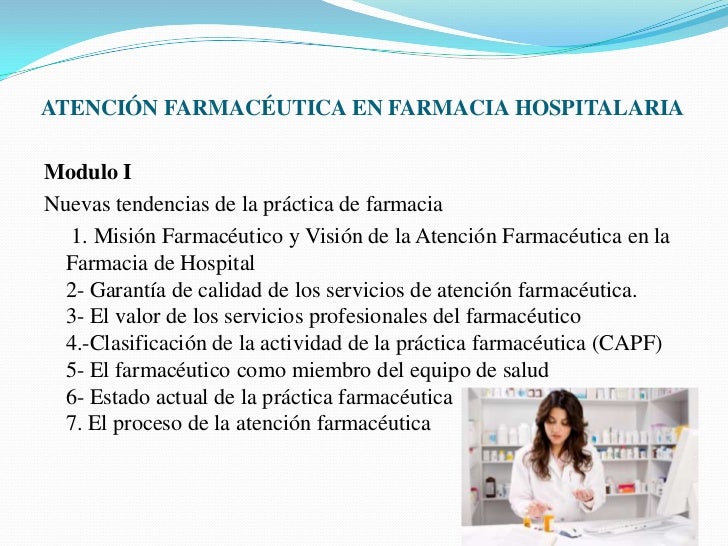 ATENCIÓN FARMACÉUTICA EN FARMACIA HOSPITALARIA

Modulo I

Nuevas tendencias de la práctica de farmacia

1. Misión Farmacéutico y Visión de la Atención Farmacéutica en la Farmacia de Hospital
2- Garantía de calidad de los servicios de atención farmacéutica.
3- El valor de los servicios profesionales del farmacéutico
4.-Clasificación de la actividad de la práctica farmacéutica (CAPF)
5- El farmacéutico como miembro del equipo de salud
6- Estado actual de la práctica farmacéutica
7. El proceso de la atención farmacéutica